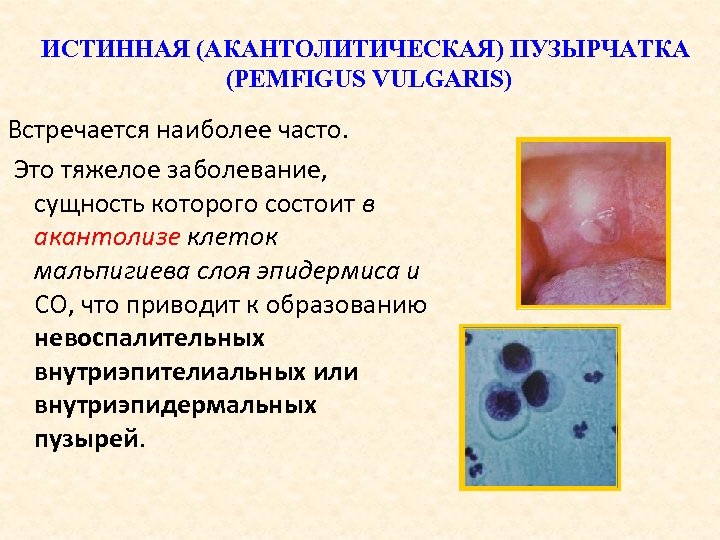 ИСТИННАЯ (АКАНТОЛИТИЧЕСКАЯ) ПУЗЫРЧАТКА (PEMFIGUS VULGARIS)

Встречается наиболее часто.

Это тяжелое заболевание, сущность которого состоит в акантолизе клеток мальпигиева слоя эпидермиса и СО, что приводит к образованию невоспалительных внутриэпителиальных или внутриэпидермальных пузырей.